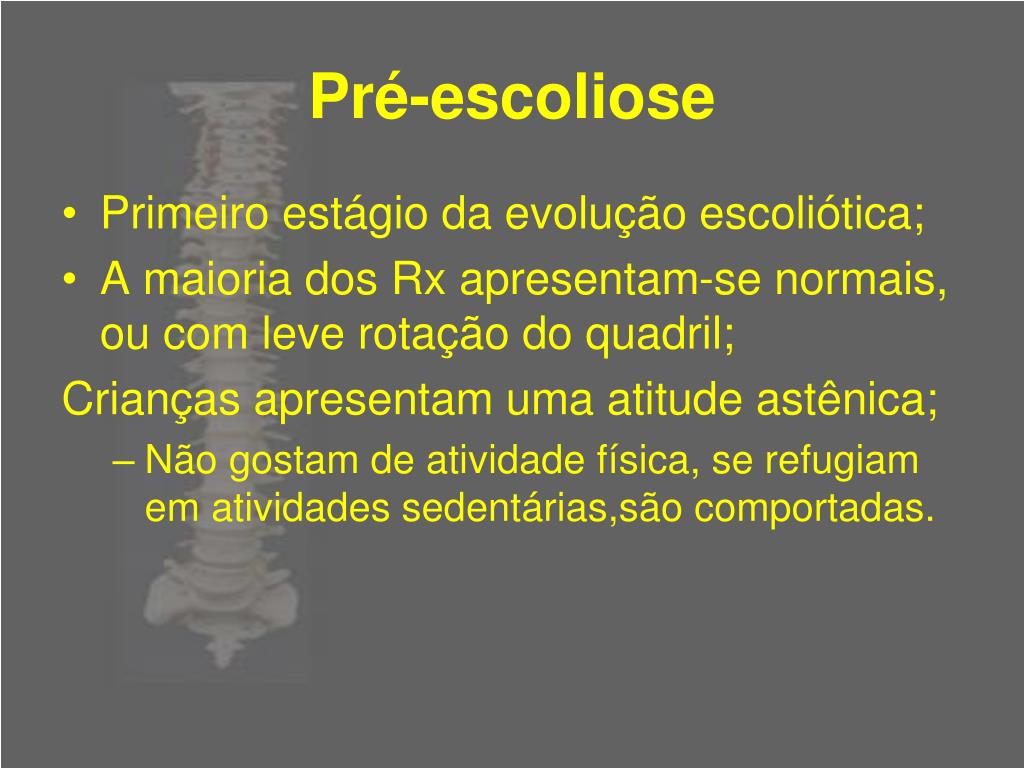 Pré-escoliose

• Primeiro estágio da evolução escoliótica;
• A maioria dos Rx apresentam-se normais, ou com leve rotação do quadril;

Crianças apresentam uma atitude astênica;

– Não gostam de atividade física, se refugiam em atividades sedentárias,são comportadas.